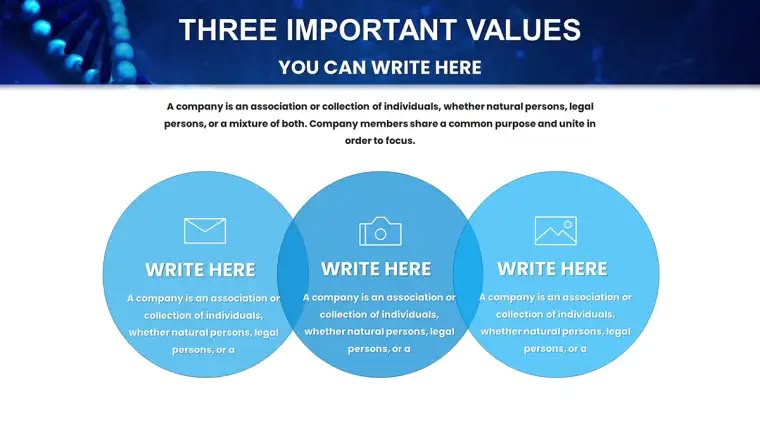 THREE IMPORTANT VALUES
YOU CAN WRITE HERE

A company is an association or collection of individuals, whether natural persons, legal persons, or a mixture of both. Company members share a common purpose and unite in order to focus.

WRITE HERE
A company is an association or collection of individuals, whether natural persons, legal persons, or a

WRITE HERE
A company is an association or collection of individuals, whether natural persons, legal persons, or a

WRITE HERE
A company is an association or collection of individuals, whether natural persons, legal persons, or a